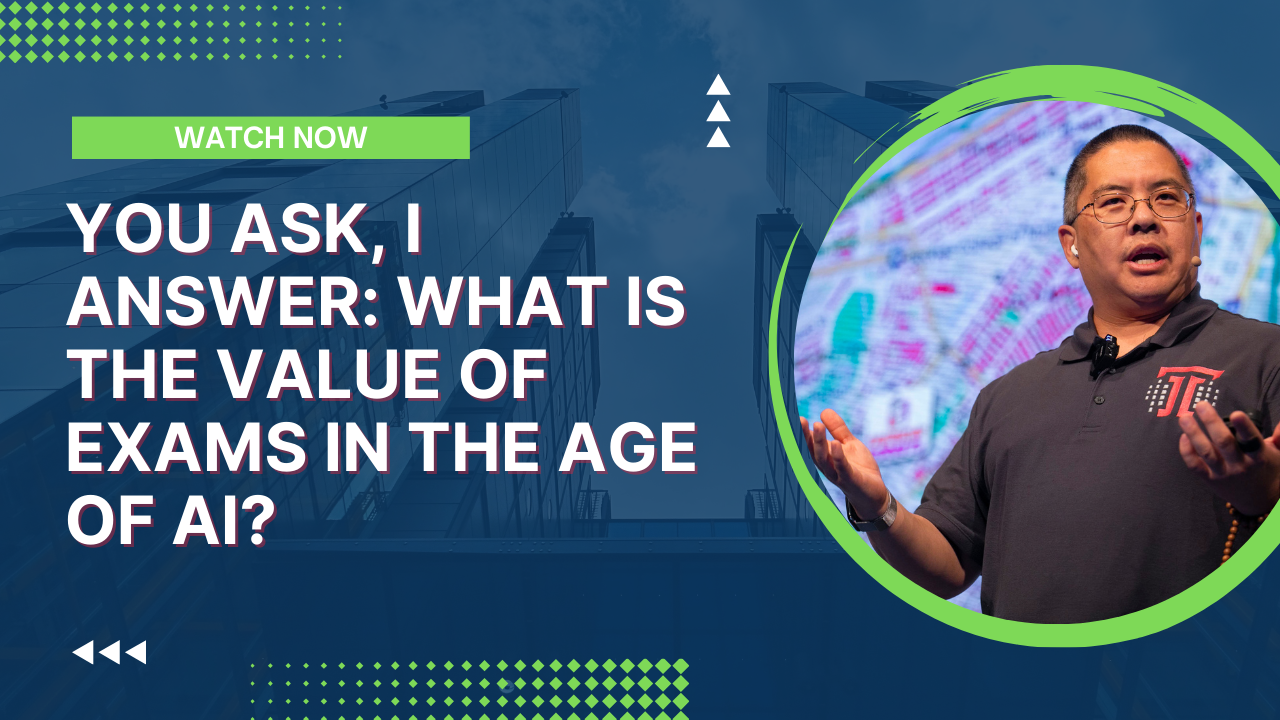 WATCH NOW

YOU ASK, I ANSWER: WHAT IS THE VALUE OF EXAMS IN THE AGE OF AI?